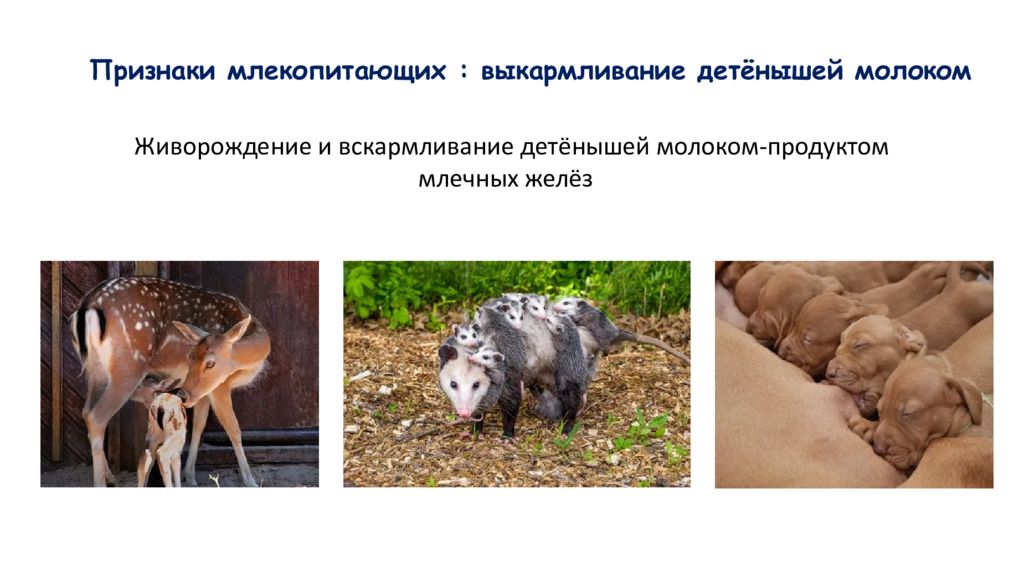 Признаки млекопитающих : выкармливание детёнышей молоком

Живорождение и вскармливание детёнышей молоком-продуктом млечных желёз